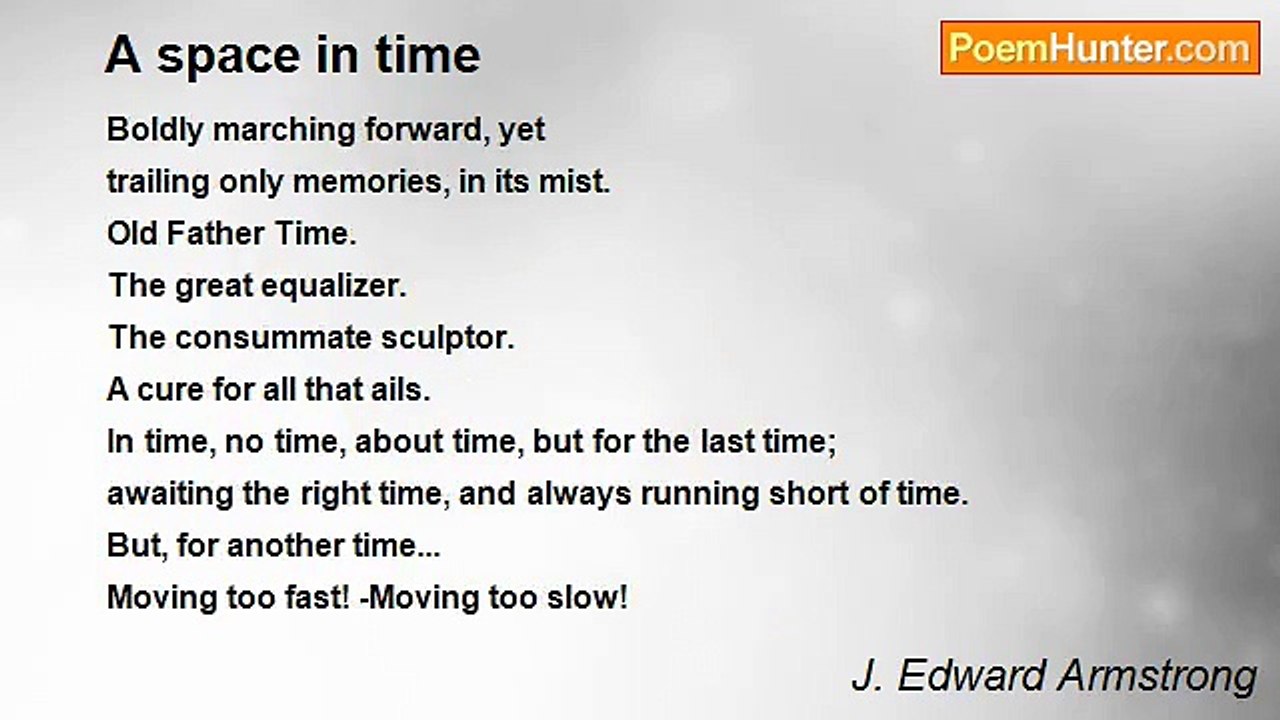 A space in time

PoemHunter.com

Boldly marching forward, yet
trailing only memories, in its mist.
Old Father Time.
The great equalizer.
The consummate sculptor.
A cure for all that ails.
In time, no time, about time, but for the last time;
awaiting the right time, and always running short of time.
But, for another time...
Moving too fast! -Moving too slow!

J. Edward Armstrong